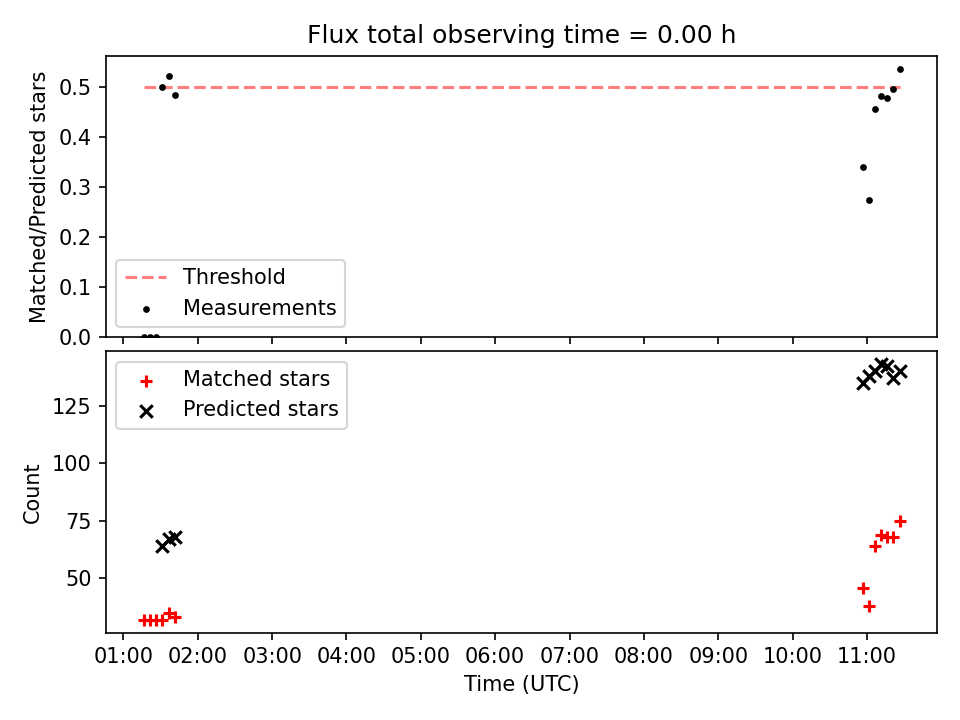 Flux total observing time = 0.00 h

Matched/Predicted stars

0.5
0.4
0.3
0.2
0.1
0.0

Threshold
Measurements

Matched stars
Predicted stars

Count

125
100
75
50

01:00 02:00 03:00 04:00 05:00 06:00 07:00 08:00 09:00 10:00 11:00

Time (UTC)